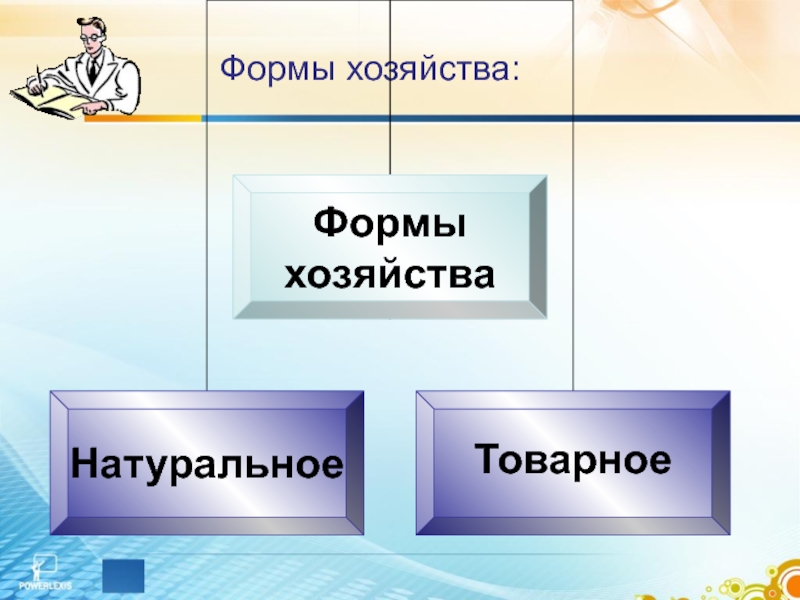 Формы хозяйства:

Формы хозяйства

Натуральное

Товарное

POWERLEXIS